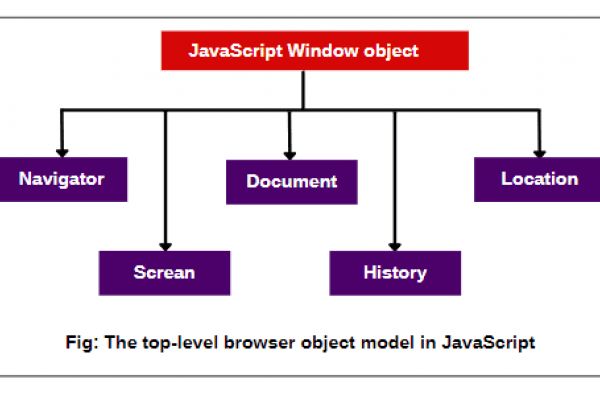 JavaScript Window object

Navigator

Document

Location

Screan

History

Fig: The top-level browser object model in JavaScript